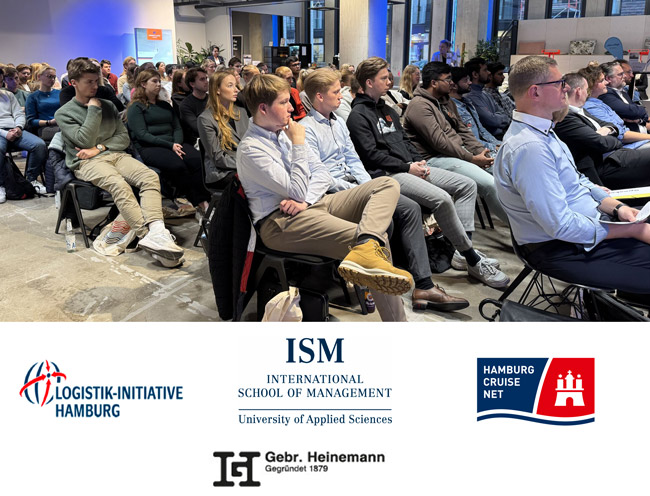 LOGISTIK-INITIATIVE HAMBURG

ISM
INTERNATIONAL SCHOOL OF MANAGEMENT
University of Applied Sciences

HAMBURG CRUISE NET

Gebr. Heinemann
Gegründet 1879